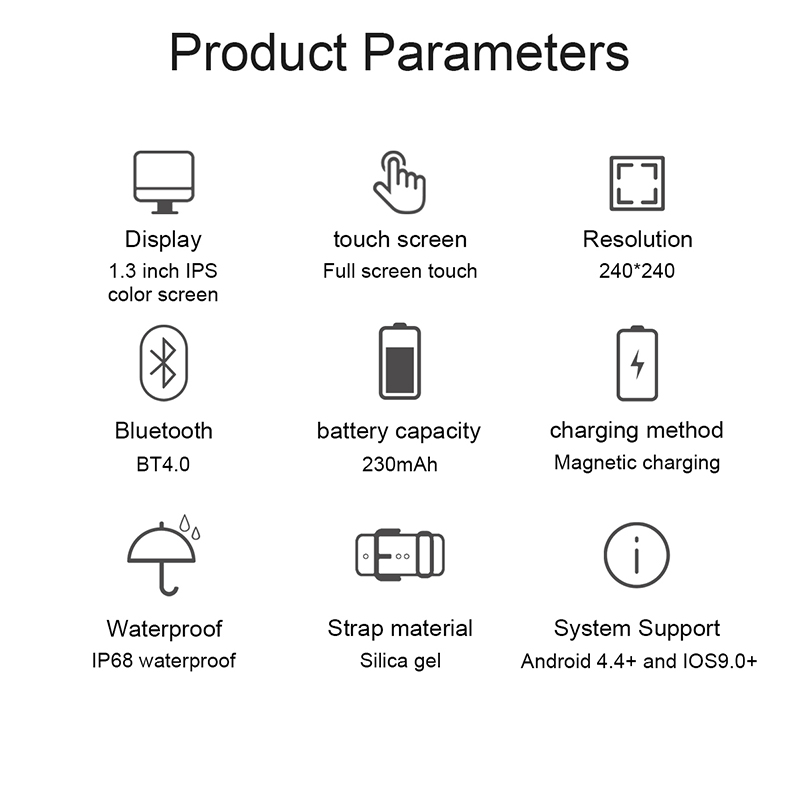 Product Parameters

Display
1.3 inch IPS color screen

touch screen
Full screen touch

Resolution
240*240

Bluetooth
BT4.0

battery capacity
230mAh

charging method
Magnetic charging

Waterproof
IP68 waterproof

Strap material
Silica gel

System Support
Android 4.4+ and IOS9.0+